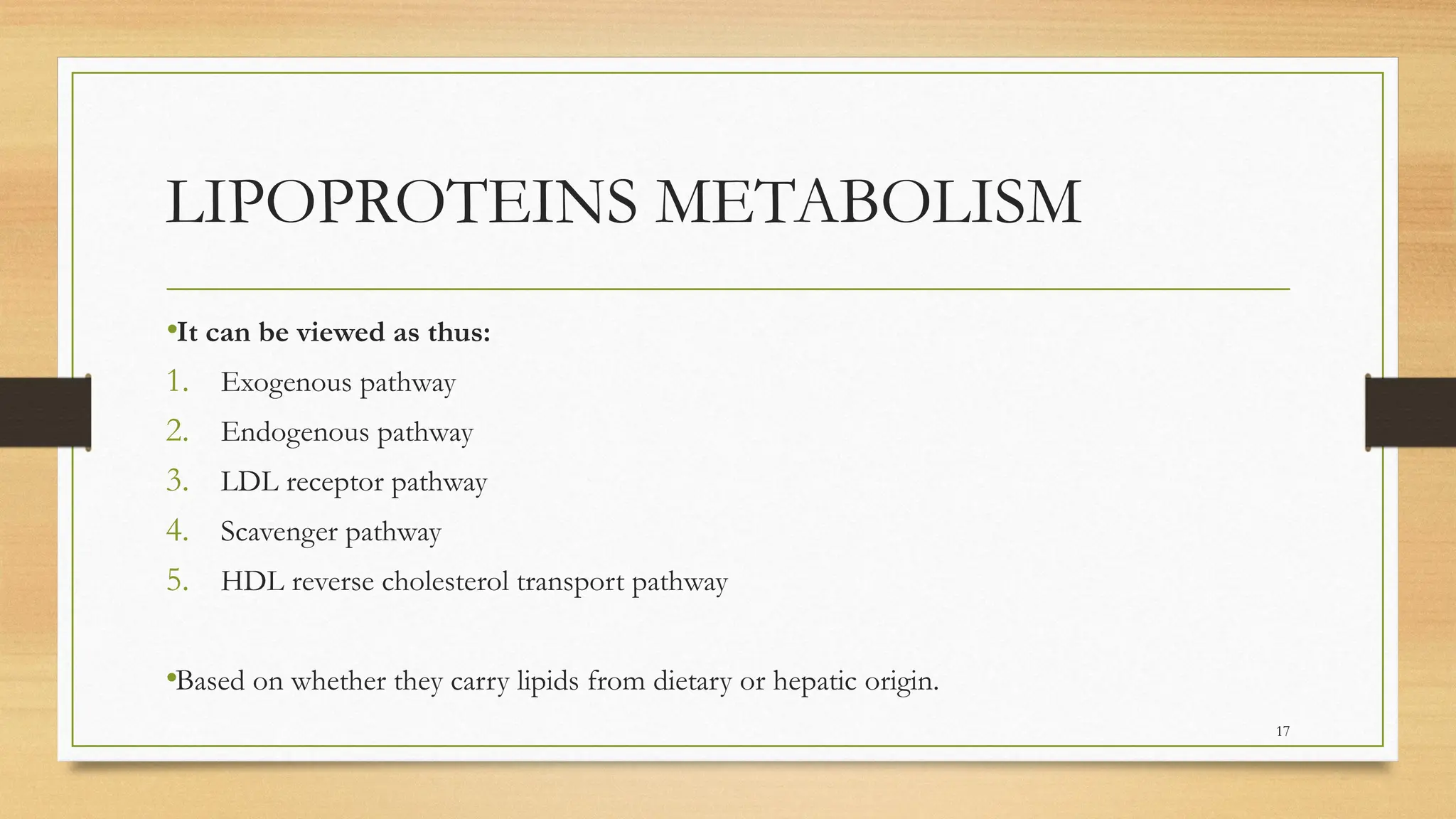 LIPOPROTEINS METABOLISM

•It can be viewed as thus:

1. Exogenous pathway
2. Endogenous pathway
3. LDL receptor pathway
4. Scavenger pathway
5. HDL reverse cholesterol transport pathway

•Based on whether they carry lipids from dietary or hepatic origin.

17